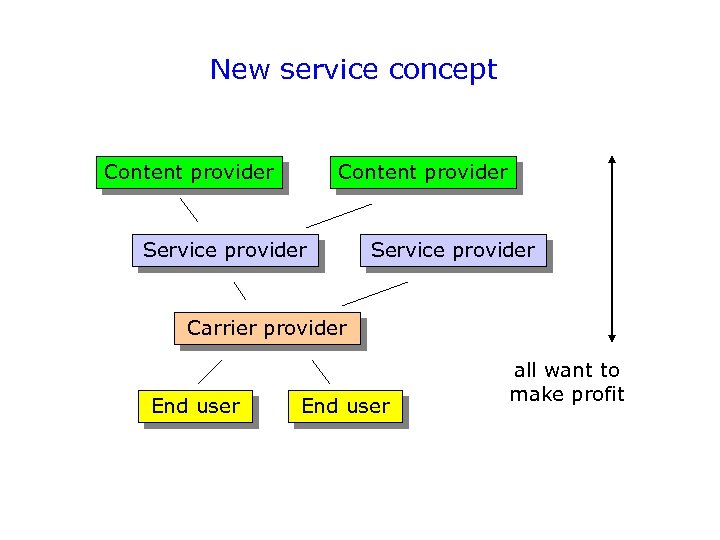 New service concept

Content provider

Content provider

Service provider

Service provider

Carrier provider

End user

End user

all want to make profit